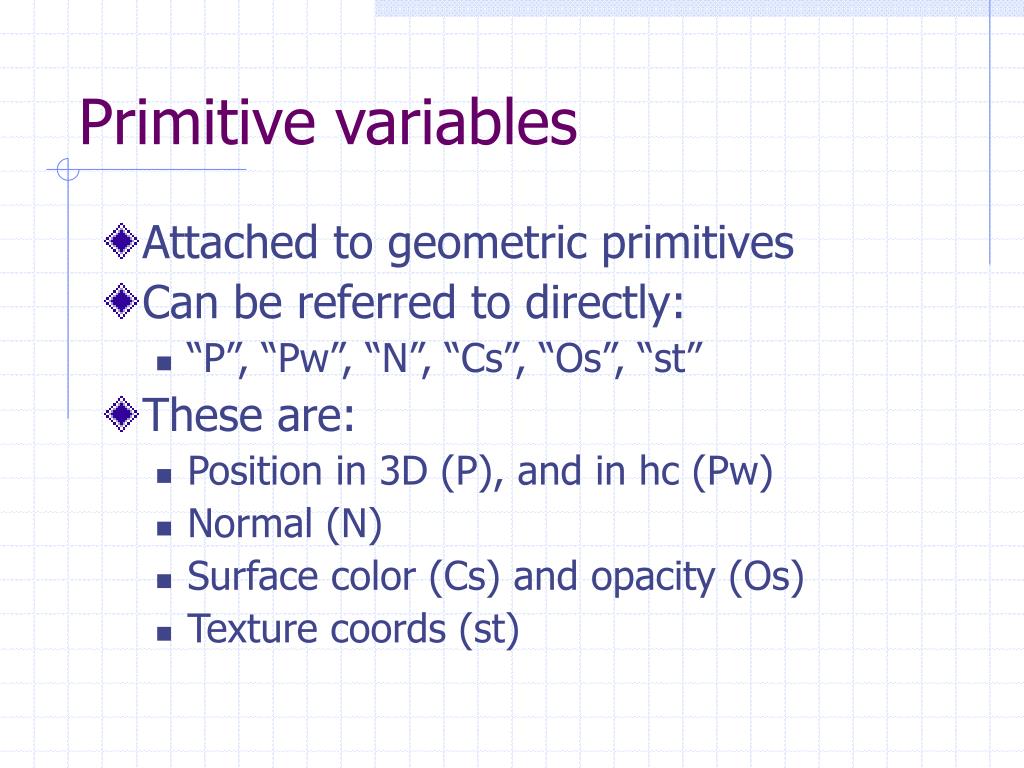 Primitive variables

Attached to geometric primitives

Can be referred to directly:

“P”, “Pw”, “N”, “Cs”, “Os”, “st”

These are:

Position in 3D (P), and in hc (Pw)

Normal (N)

Surface color (Cs) and opacity (Os)

Texture coords (st)